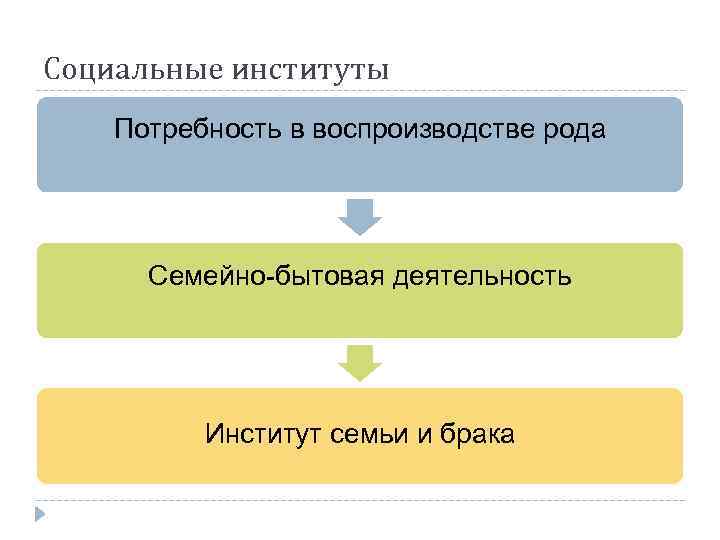 Социальные институты

Потребность в воспроизводстве рода

Семейно-бытовая деятельность

Институт семьи и брака